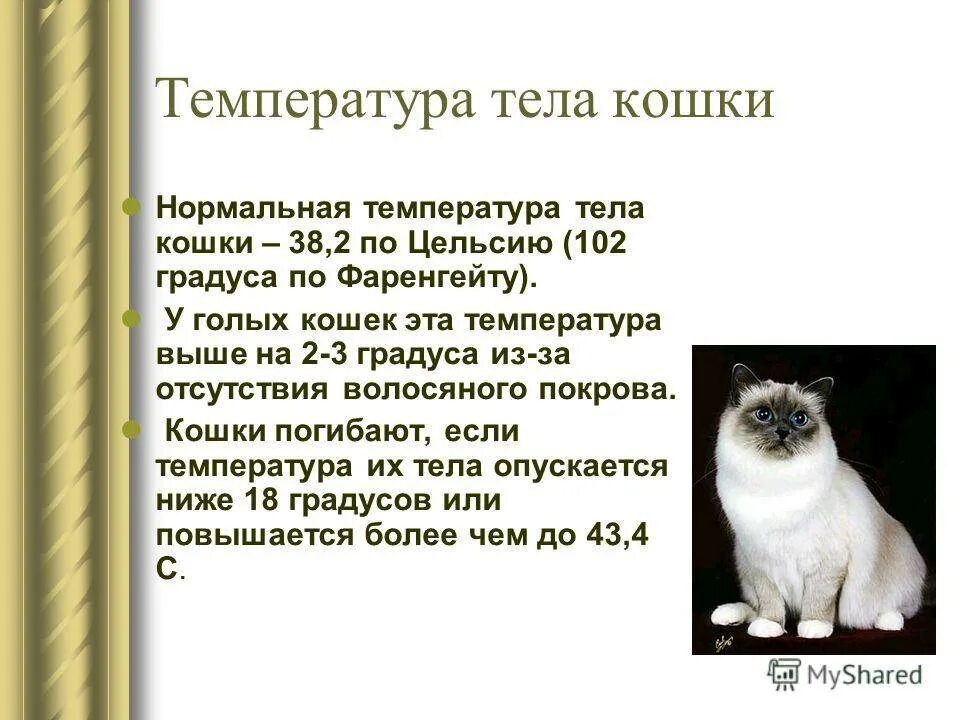 Температура тела кошки

Нормальная температура тела кошки – 38,2 по Цельсию (102 градуса по Фаренгейту).

У голых кошек эта температура выше на 2-3 градуса из-за отсутствия волосяного покрова.

Кошки погибают, если температура их тела опускается ниже 18 градусов или повышается более чем до 43,4 С.

MyShared